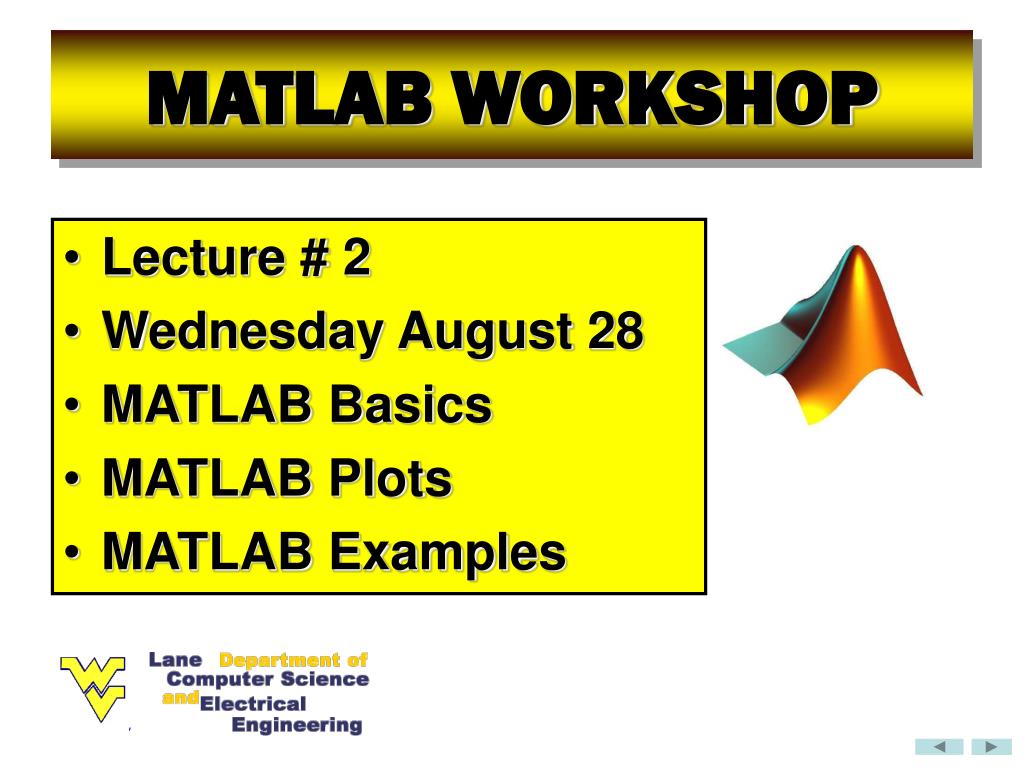 MATLAB WORKSHOP

• Lecture # 2
• Wednesday August 28
• MATLAB Basics
• MATLAB Plots
• MATLAB Examples

Lane Department of Computer Science and Electrical Engineering